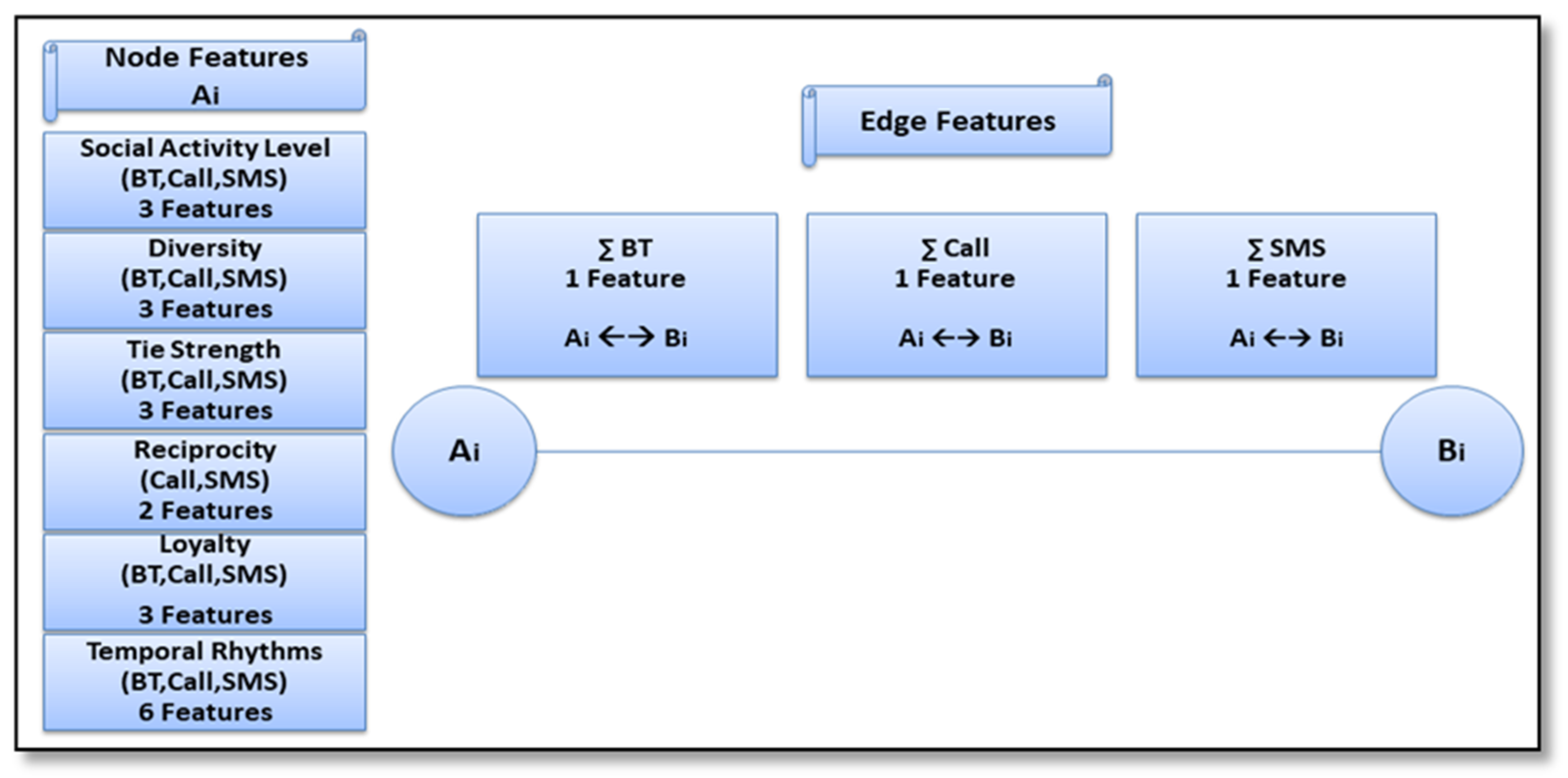 Node Features
Ai

Social Activity Level
(BT,Call,SMS)
3 Features

Diversity
(BT,Call,SMS)
3 Features

Tie Strength
(BT,Call,SMS)
3 Features

Reciprocity
(Call,SMS)
2 Features

Loyalty
(BT,Call,SMS)
3 Features

Temporal Rhythms
(BT,Call,SMS)
6 Features

Edge Features

∑ BT
1 Feature
Ai ←→ Bi

∑ Call
1 Feature
Ai ←→ Bi

∑ SMS
1 Feature
Ai ←→ Bi

Ai

Bi